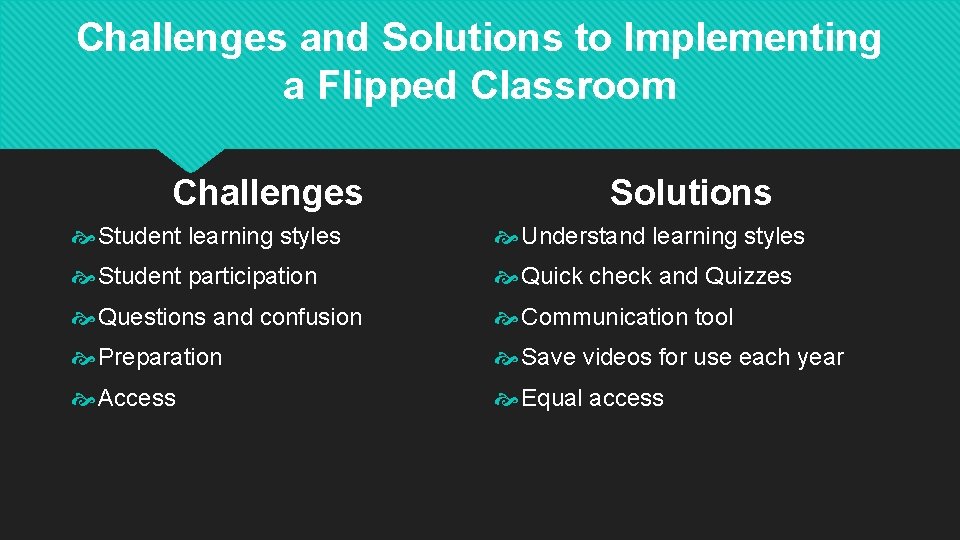 Challenges and Solutions to Implementing a Flipped Classroom

Challenges

Student learning styles

Student participation

Questions and confusion

Preparation

Access

Solutions

Understand learning styles

Quick check and Quizzes

Communication tool

Save videos for use each year

Equal access